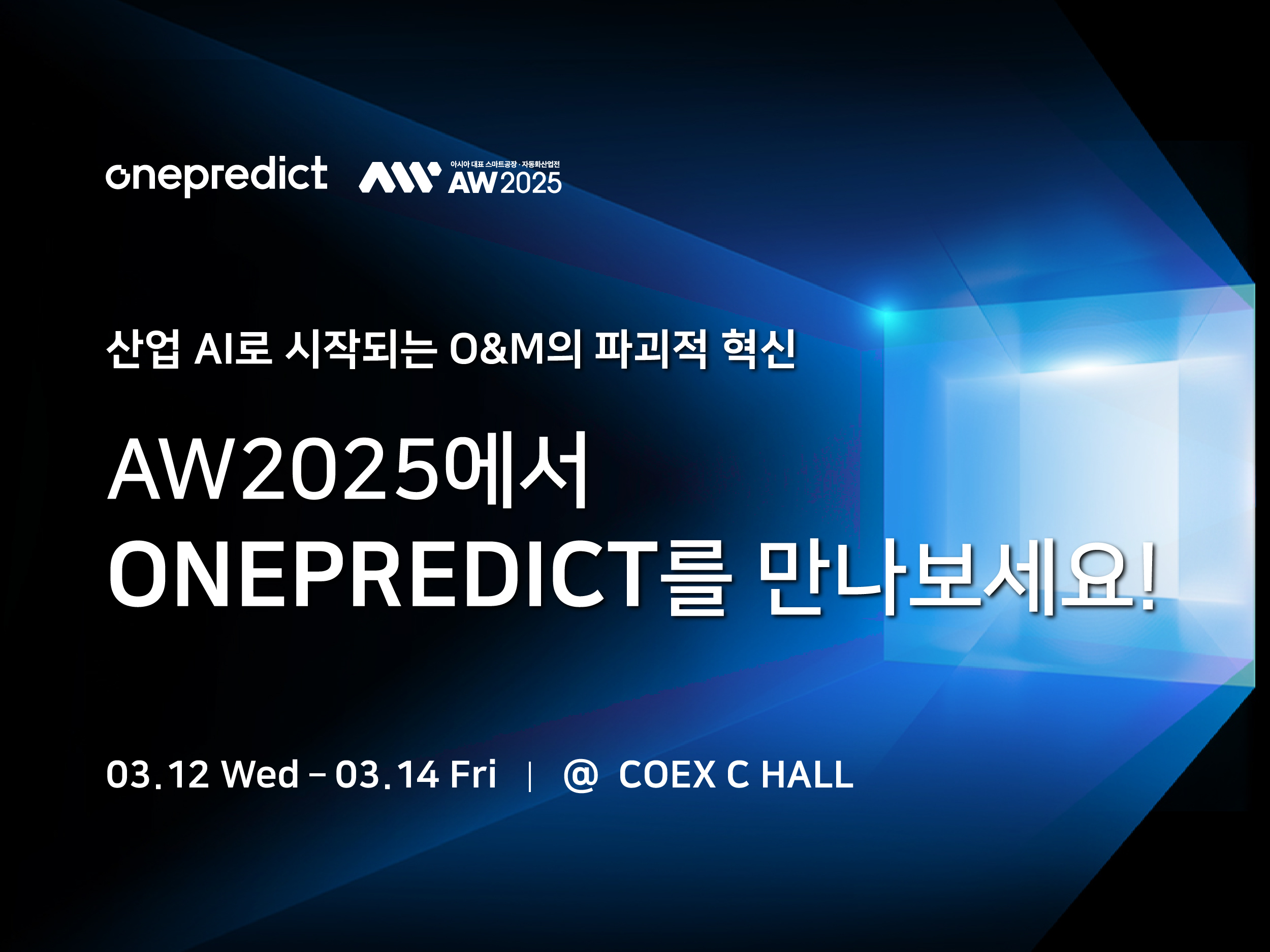 onepredict

아시아 대표 스마트공장·자동화산업전
AW2025

산업 AI로 시작되는 O&M의 파괴적 혁신

AW2025에서
ONEPREDICT를 만나보세요!

03.12 Wed – 03.14 Fri | @ COEX C HALL